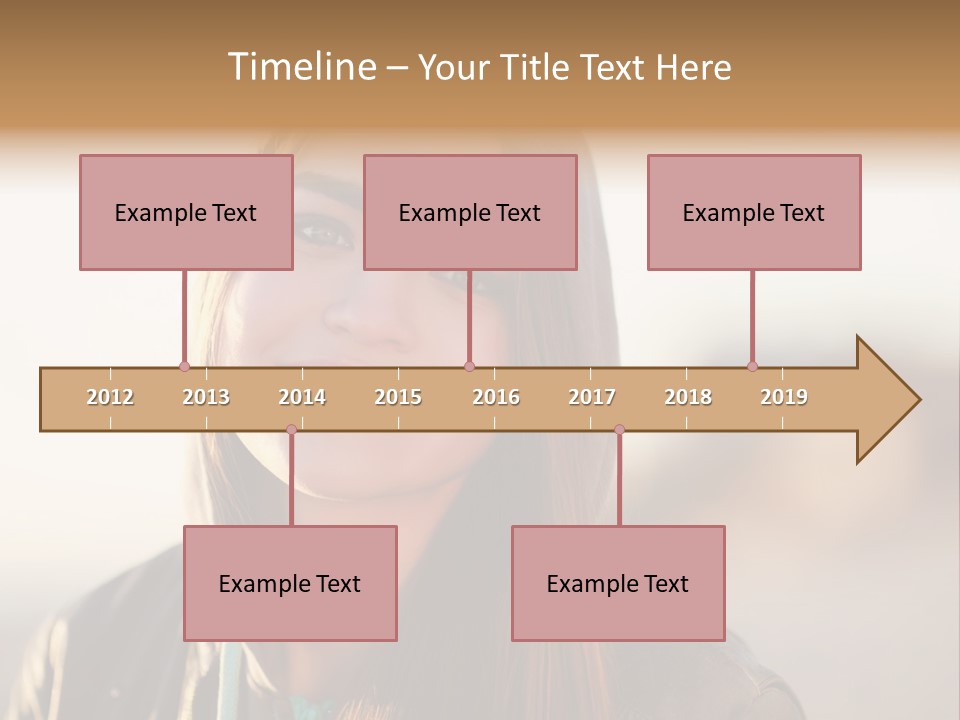 Timeline – Your Title Text Here

Example Text

Example Text

Example Text

2012 2013 2014 2015 2016 2017 2018 2019

Example Text

Example Text